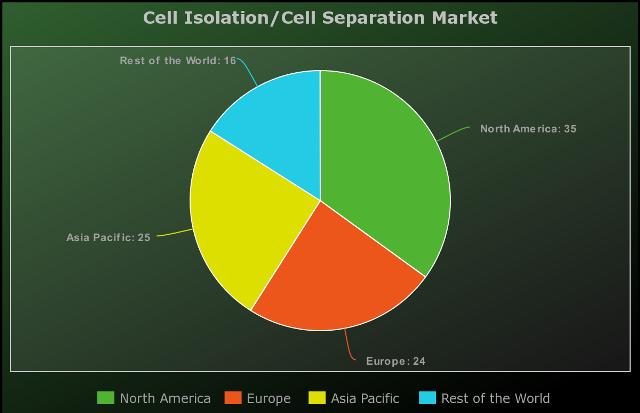 Cell Isolation/Cell Separation Market

Rest of the World: 16

North America: 35

Asia Pacific: 25

Europe: 24

North America Europe Asia Pacific Rest of the World